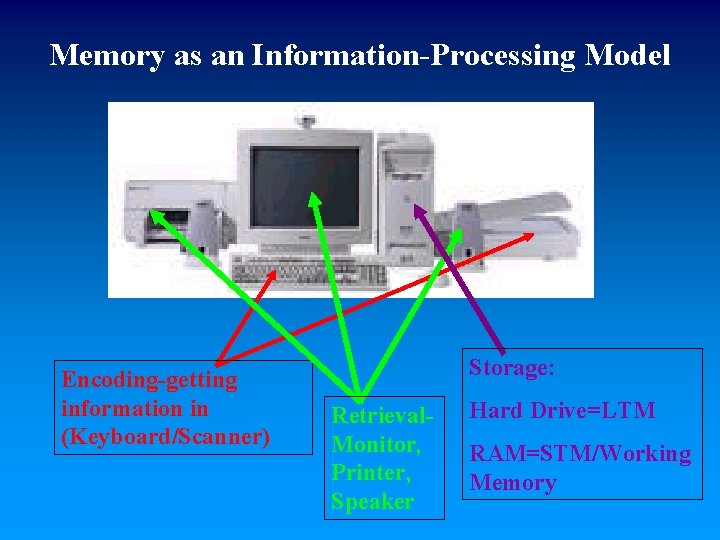 Memory as an Information-Processing Model

Encoding-getting information in (Keyboard/Scanner)

Retrieval-Monitor, Printer, Speaker

Storage:

Hard Drive=LTM

RAM=STM/Working Memory